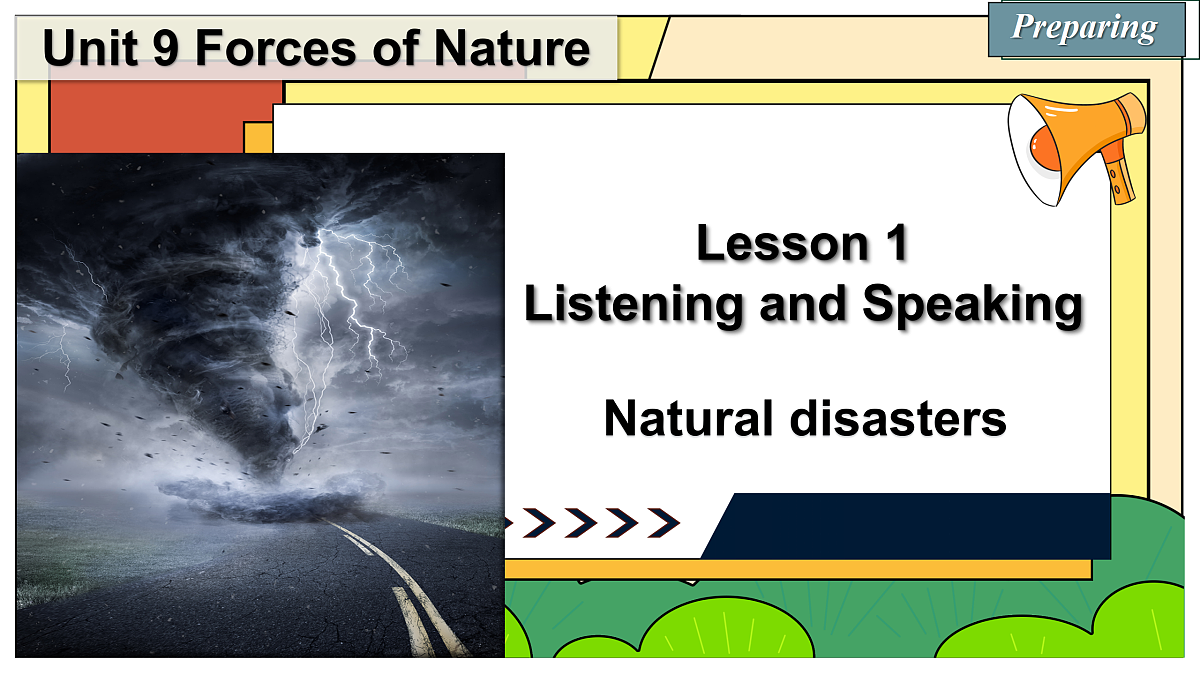 Unit 9 Forces of Nature

Preparing

Lesson 1
Listening and Speaking

Natural disasters